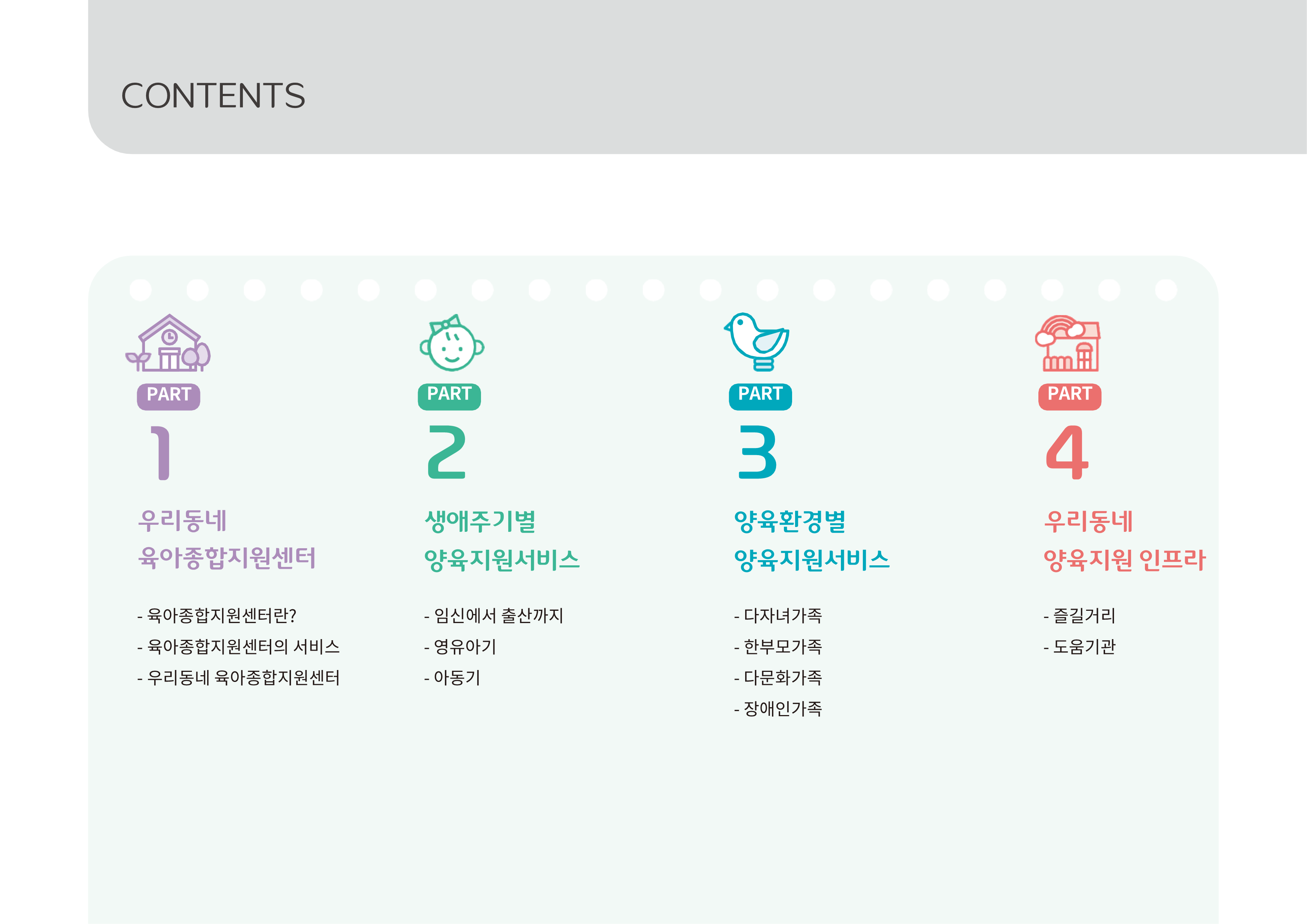 CONTENTS

PART
1

우리동네
육아종합지원센터

- 육아종합지원센터란?
- 육아종합지원센터의 서비스
- 우리동네 육아종합지원센터

PART
2

생애주기별
양육지원서비스

- 임신에서 출산까지
- 영유아기
- 아동기

PART
3

양육환경별
양육지원서비스

- 다자녀가족
- 한부모가족
- 다문화가족
- 장애인가족

PART
4

우리동네
양육지원 인프라

- 즐길거리
- 도움기관